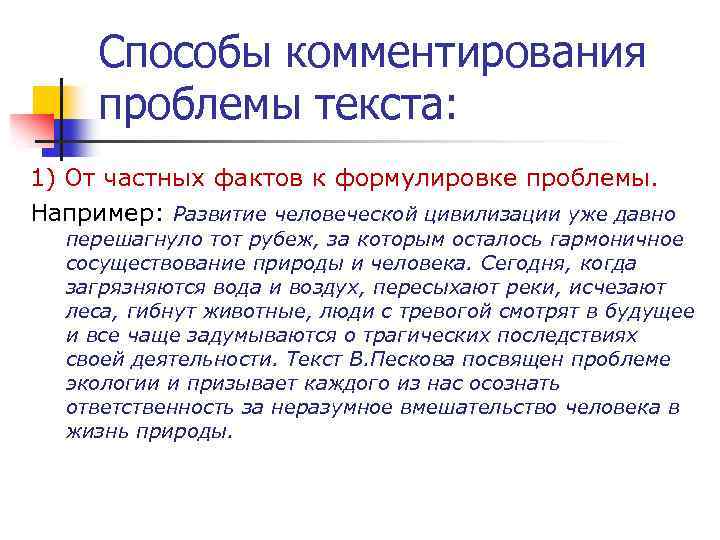 Способы комментирования проблемы текста:

1) От частных фактов к формулировке проблемы.

Например: Развитие человеческой цивилизации уже давно перешагнуло тот рубеж, за которым осталось гармоничное сосуществование природы и человека. Сегодня, когда загрязняются вода и воздух, пересыхают реки, исчезают леса, гибнут животные, люди с тревогой смотрят в будущее и все чаще задумываются о трагических последствиях своей деятельности. Текст В.Пескова посвящен проблеме экологии и призывает каждого из нас осознать ответственность за неразумное вмешательство человека в жизнь природы.